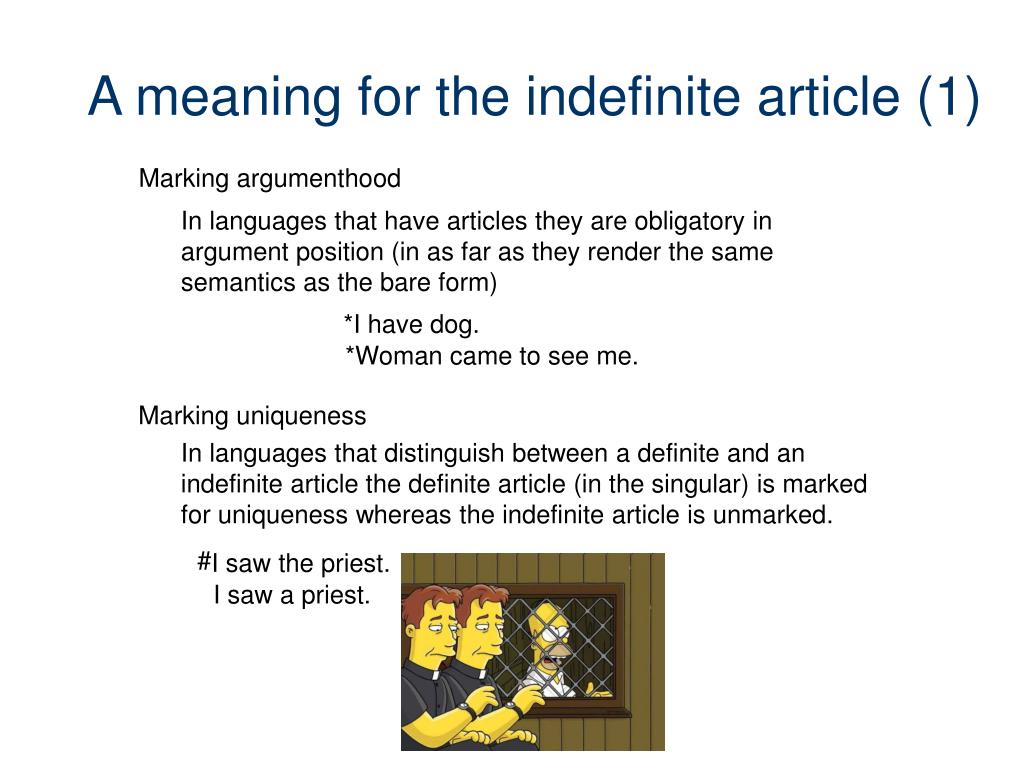 A meaning for the indefinite article (1)

Marking argumenthood

In languages that have articles they are obligatory in argument position (in as far as they render the same semantics as the bare form)

*I have dog.
*Woman came to see me.

Marking uniqueness

In languages that distinguish between a definite and an indefinite article the definite article (in the singular) is marked for uniqueness whereas the indefinite article is unmarked.

#I saw the priest.
I saw a priest.